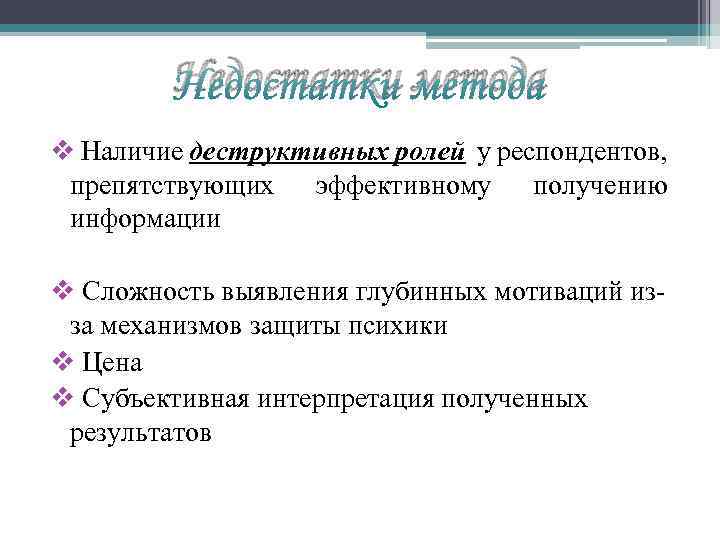 Недостатки метода

❖ Наличие деструктивных ролей у респондентов, препятствующих эффективному получению информации

❖ Сложность выявления глубинных мотиваций из-за механизмов защиты психики

❖ Цена

❖ Субъективная интерпретация полученных результатов